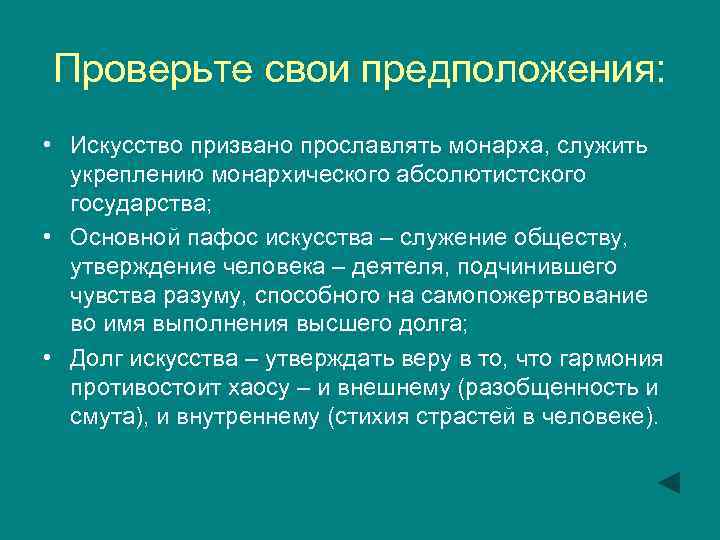 Проверьте свои предположения:

• Искусство призвано прославлять монарха, служить укреплению монархического абсолютистского государства;

• Основной пафос искусства – служение обществу, утверждение человека – деятеля, подчинившего чувства разуму, способного на самопожертвование во имя выполнения высшего долга;

• Долг искусства – утверждать веру в то, что гармония противостоит хаосу – и внешнему (разобщенность и смута), и внутреннему (стихия страстей в человеке).